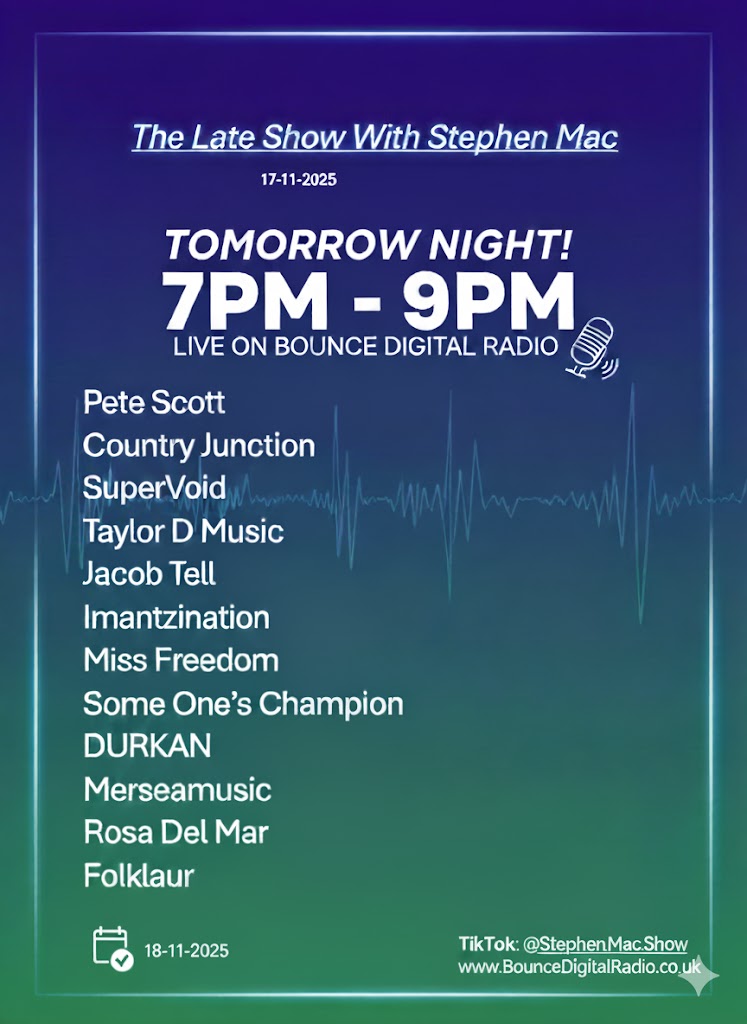 The Late Show With Stephen Mac

17-11-2025

TOMORROW NIGHT!
7PM - 9PM
LIVE ON BOUNCE DIGITAL RADIO

Pete Scott
Country Junction
SuperVoid
Taylor D Music
Jacob Tell
Imantzination
Miss Freedom
Some One's Champion
DURKAN
Merseamusic
Rosa Del Mar
Folklaur

18-11-2025

TikTok: @StephenMac.Show
www.BounceDigitalRadio.co.uk